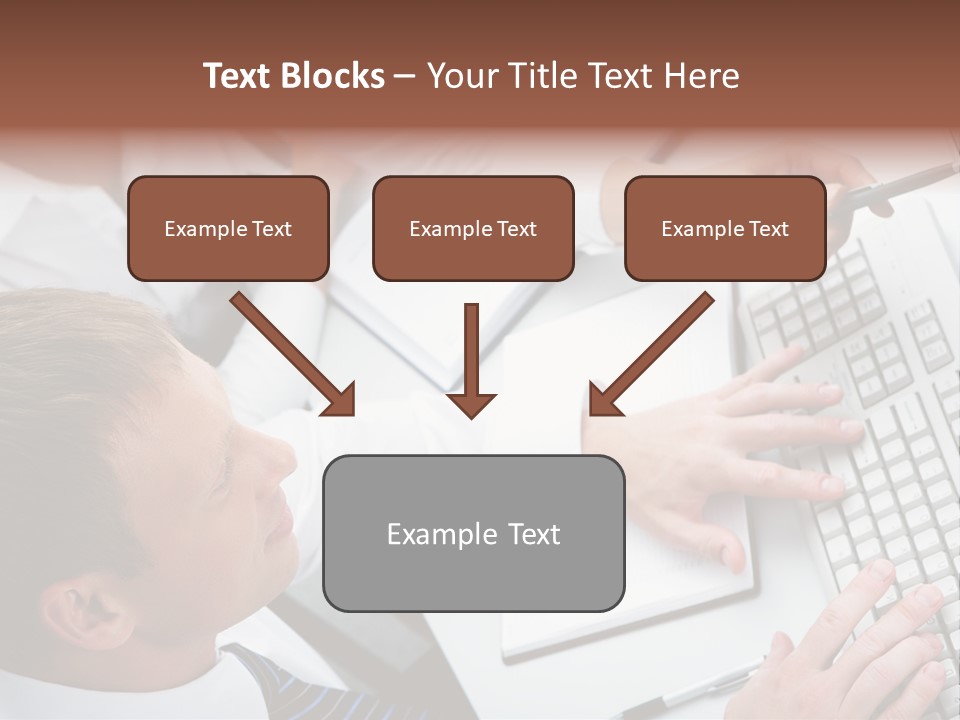 Text Blocks – Your Title Text Here

Example Text

Example Text

Example Text

Example Text